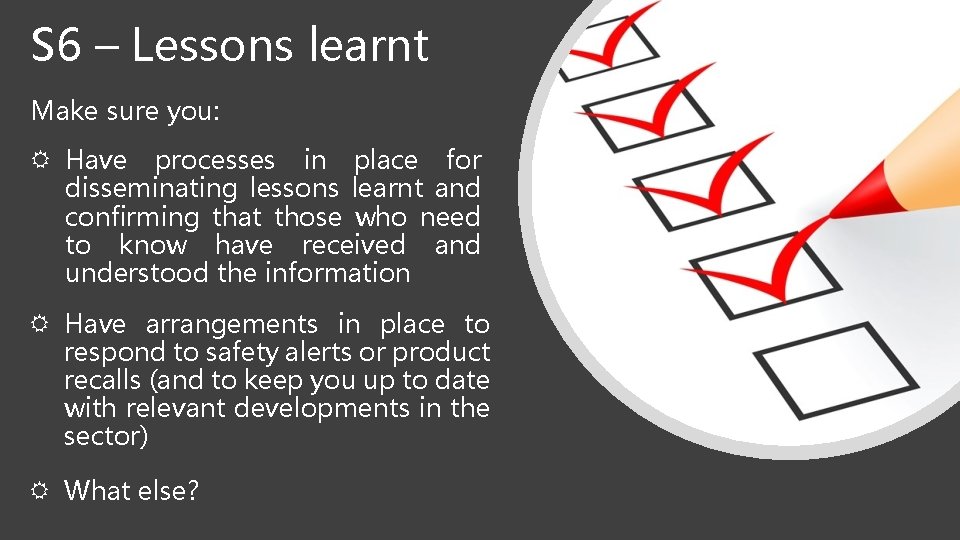 S6 – Lessons learnt

Make sure you:

☼ Have processes in place for disseminating lessons learnt and confirming that those who need to know have received and understood the information

☼ Have arrangements in place to respond to safety alerts or product recalls (and to keep you up to date with relevant developments in the sector)

☼ What else?